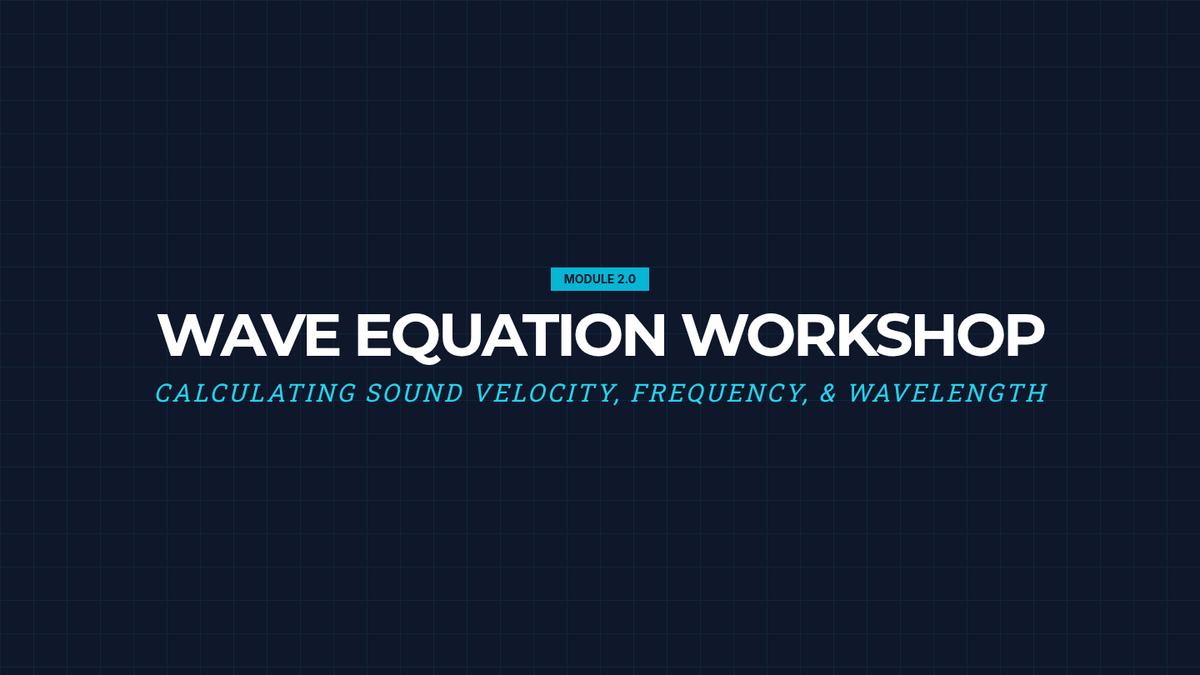 MODULE 2.0

WAVE EQUATION WORKSHOP

CALCULATING SOUND VELOCITY, FREQUENCY, & WAVELENGTH